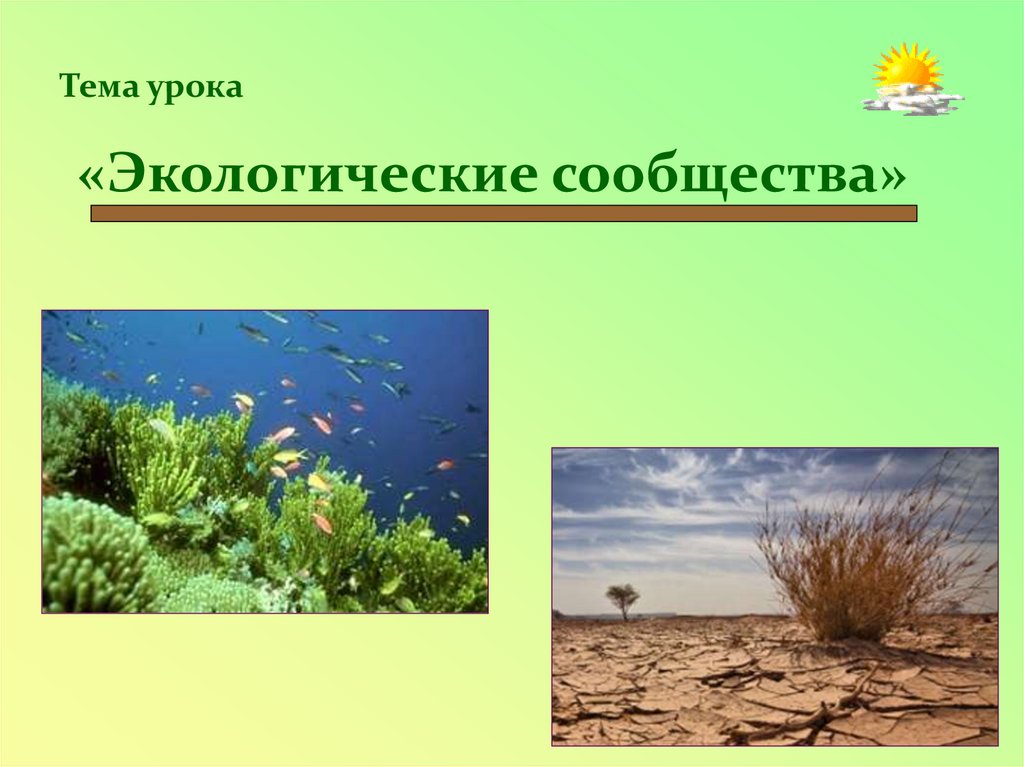 Тема урока

«Экологические сообщества»